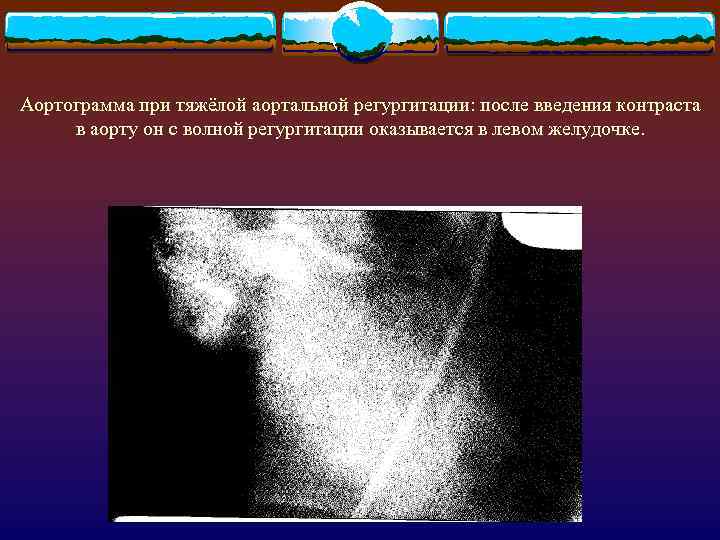 Аортограмма при тяжёлой аортальной регургитации: после введения контраста в аорту он с волной регургитации оказывается в левом желудочке.